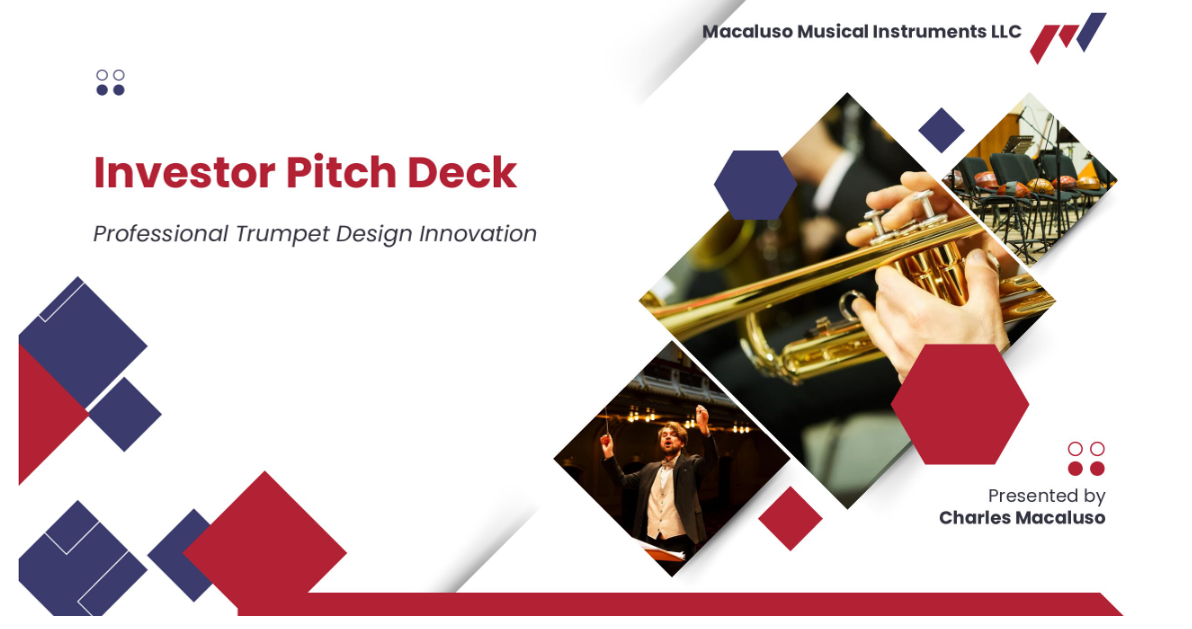 Macaluso Musical Instruments LLC

Investor Pitch Deck

Professional Trumpet Design Innovation

Presented by
Charles Macaluso